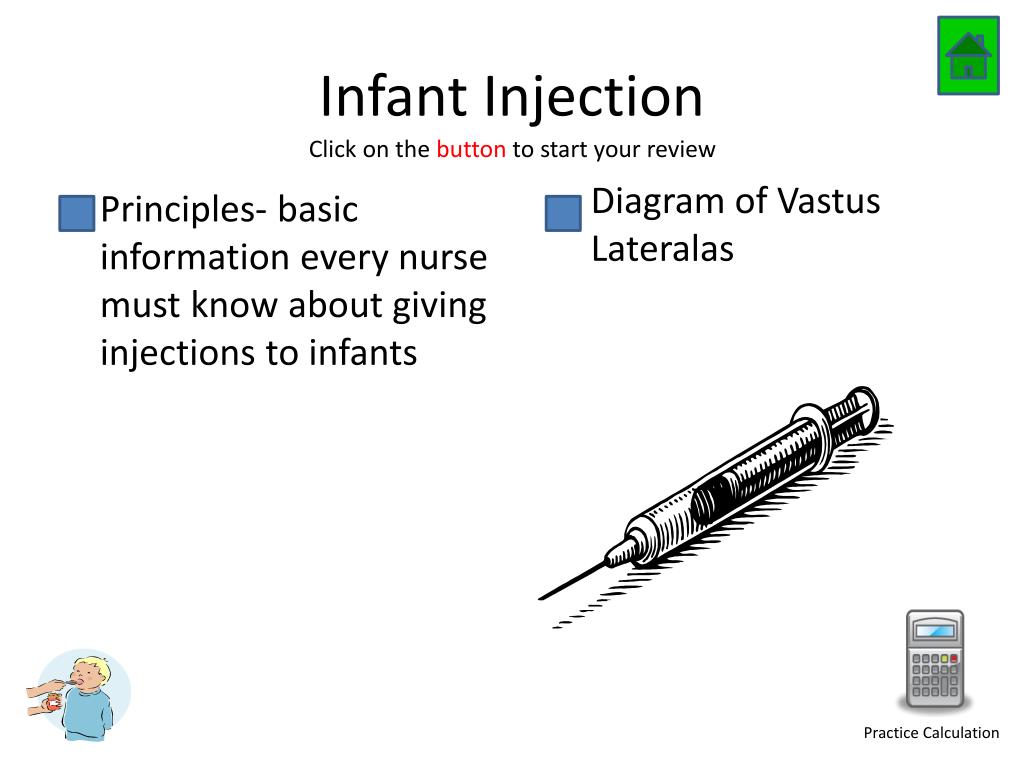 Infant Injection

Click on the button to start your review

Principles- basic information every nurse must know about giving injections to infants

Diagram of Vastus Lateralas

Practice Calculation